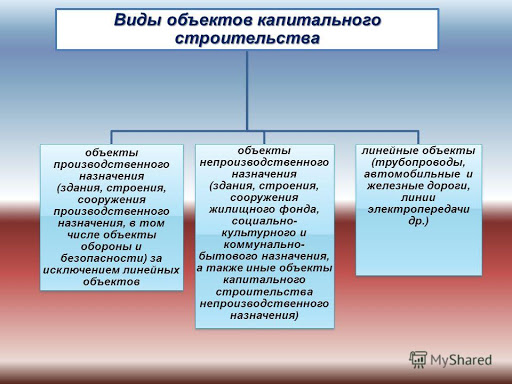 Виды объектов капитального строительства

объекты производственного назначения (здания, строения, сооружения производственного назначения, в том числе объекты обороны и безопасности) за исключением линейных объектов

объекты непроизводственного назначения (здания, строения, сооружения жилищного фонда, социально-культурного и коммунально-бытового назначения, а также иные объекты капитального строительства непроизводственного назначения)

линейные объекты (трубопроводы, автомобильные и железные дороги, линии электропередачи др.)

MyShared